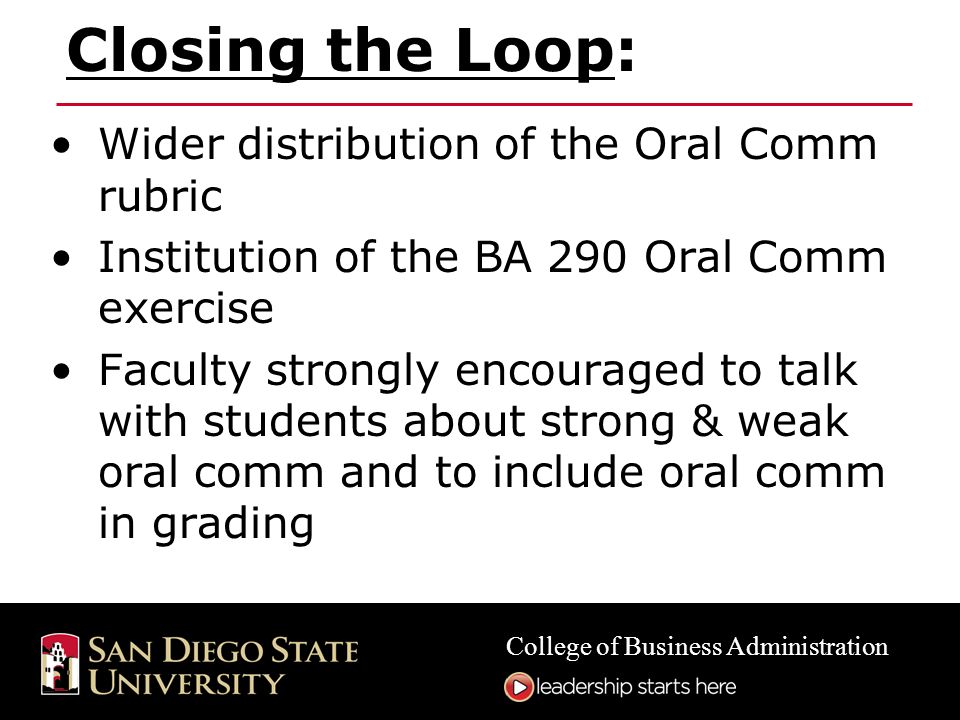 Closing the Loop:

• Wider distribution of the Oral Comm rubric
• Institution of the BA 290 Oral Comm exercise
• Faculty strongly encouraged to talk with students about strong & weak oral comm and to include oral comm in grading

SAN DIEGO STATE UNIVERSITY

College of Business Administration
leadership starts here